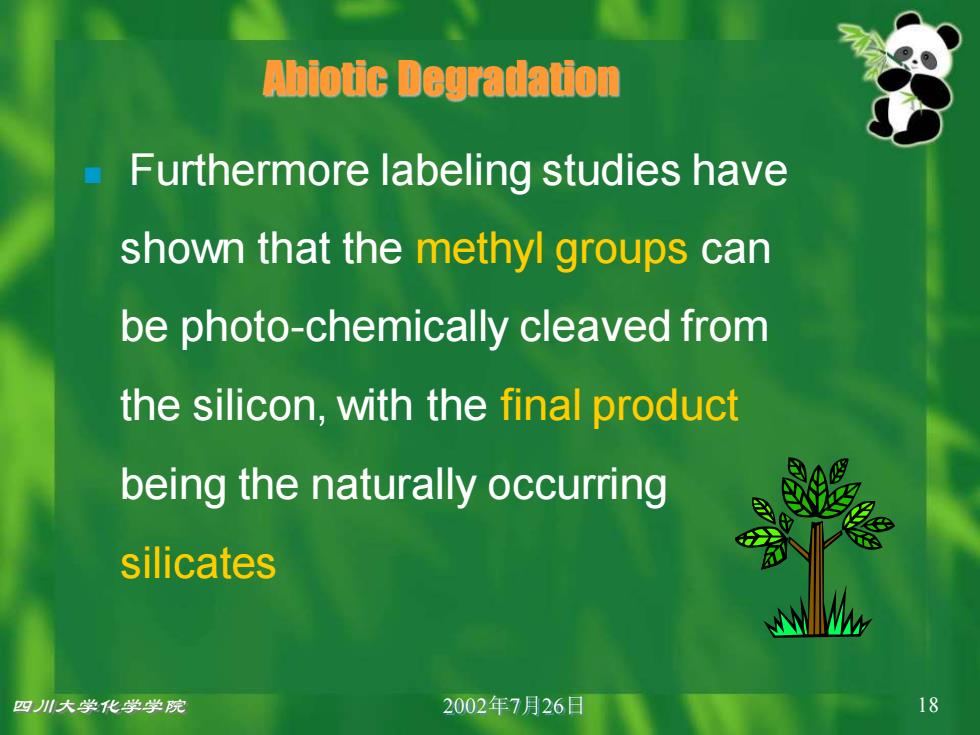 Abiotic Degradation

Furthermore labeling studies have shown that the methyl groups can be photo-chemically cleaved from the silicon, with the final product being the naturally occurring silicates

四川大学化学学院

2002年7月26日

18